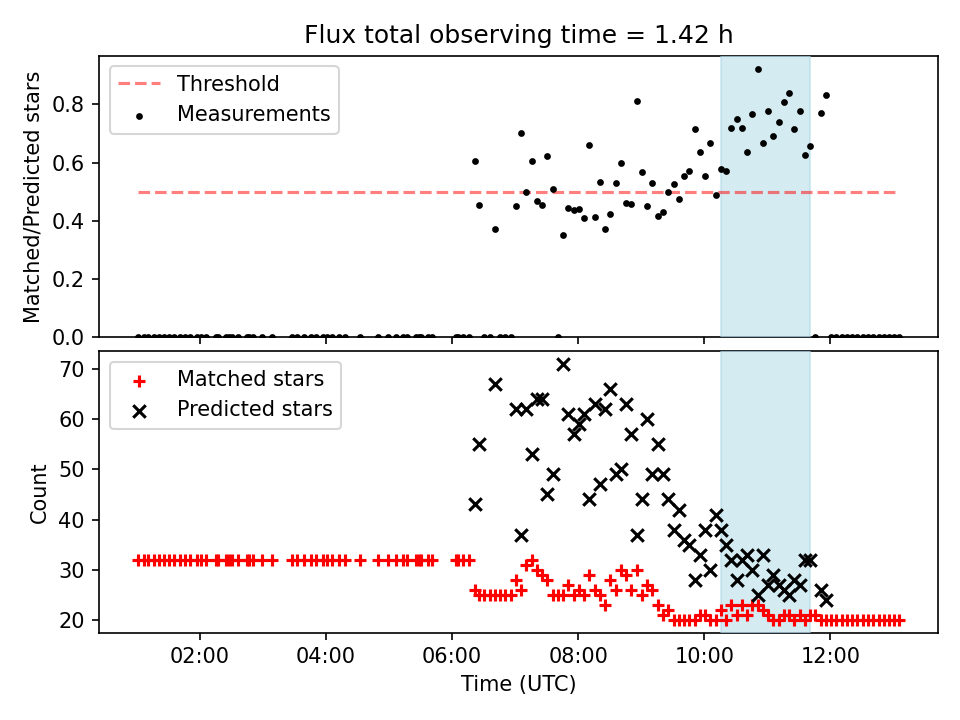 Flux total observing time = 1.42 h

Threshold
Measurements

Matched/Predicted stars

0.8
0.6
0.4
0.2
0.0

Matched stars
Predicted stars

Count

70
60
50
40
30
20

02:00
04:00
06:00
08:00
10:00
12:00

Time (UTC)